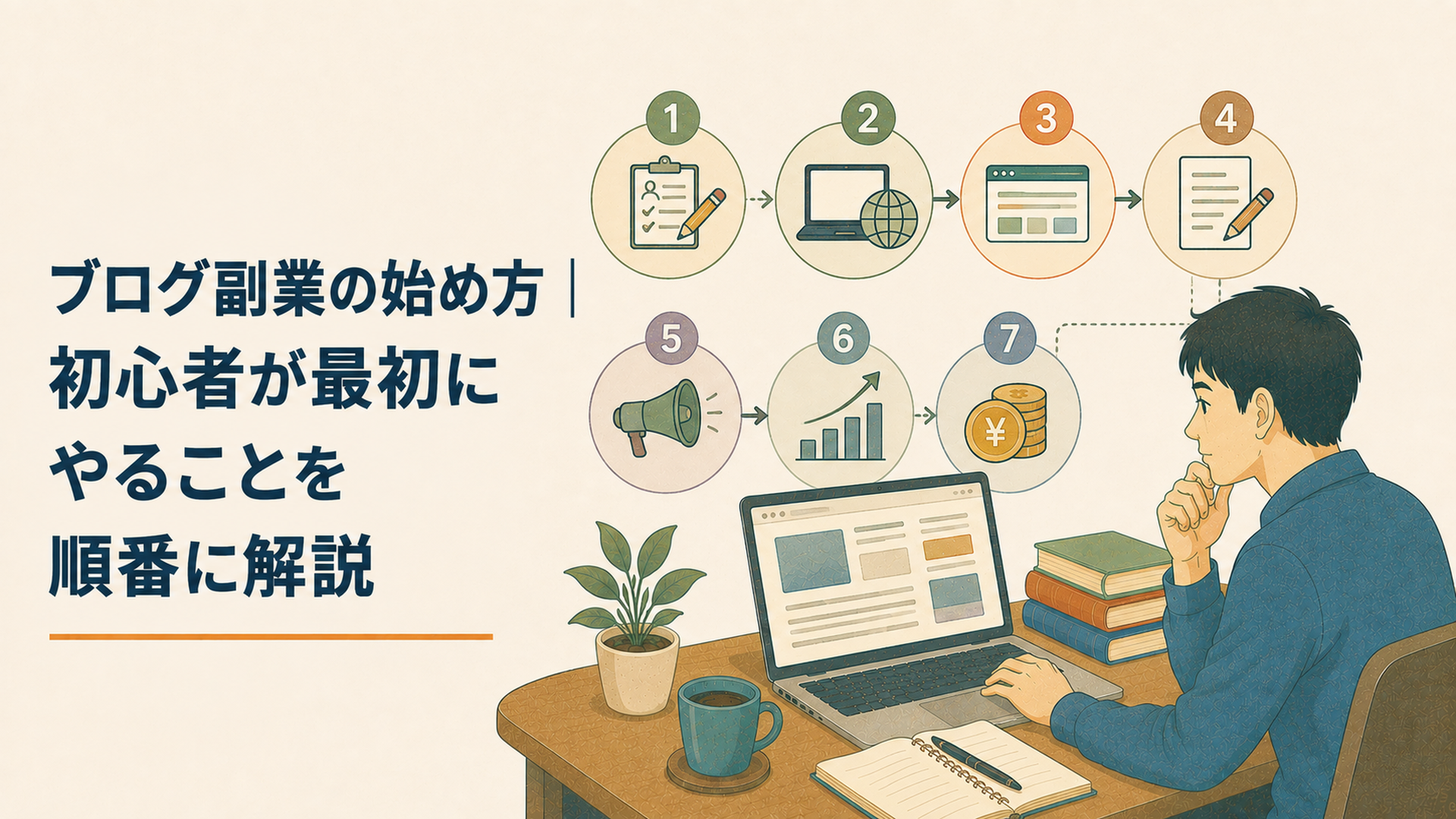 ブログ副業の始め方｜初心者が最初にやることを順番に解説

1
2
3
4
5
6
7

¥